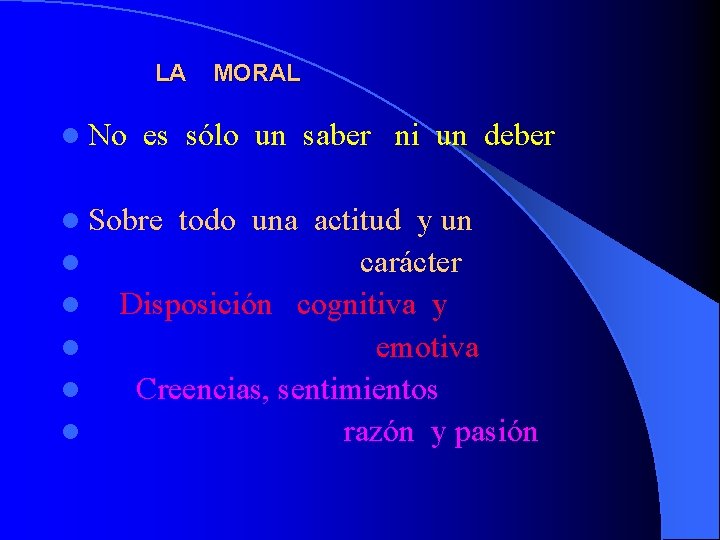 LA MORAL

- No es sólo un saber ni un deber

- Sobre todo una actitud y un
- carácter
- Disposición cognitiva y
- emotiva
- Creencias, sentimientos
- razón y pasión